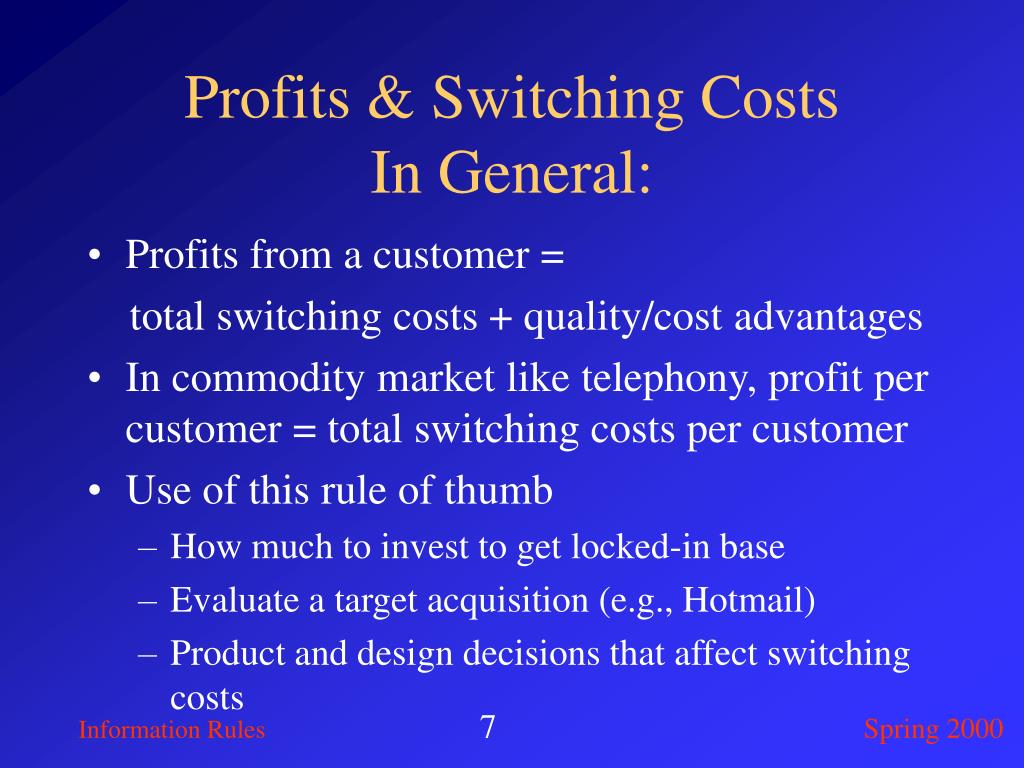 Profits & Switching Costs
In General:

• Profits from a customer =

total switching costs + quality/cost advantages

• In commodity market like telephony, profit per customer = total switching costs per customer

• Use of this rule of thumb

– How much to invest to get locked-in base

– Evaluate a target acquisition (e.g., Hotmail)

– Product and design decisions that affect switching costs

Information Rules

7

Spring 2000